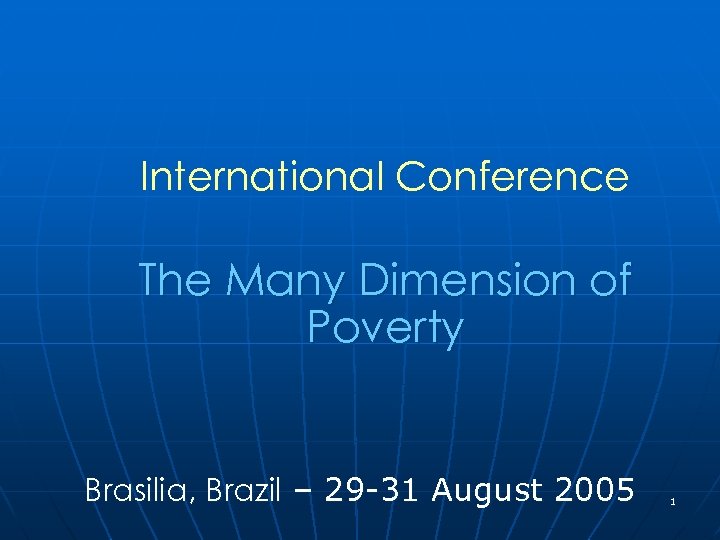 International Conference

The Many Dimension of Poverty

Brasilia, Brazil – 29-31 August 2005

1